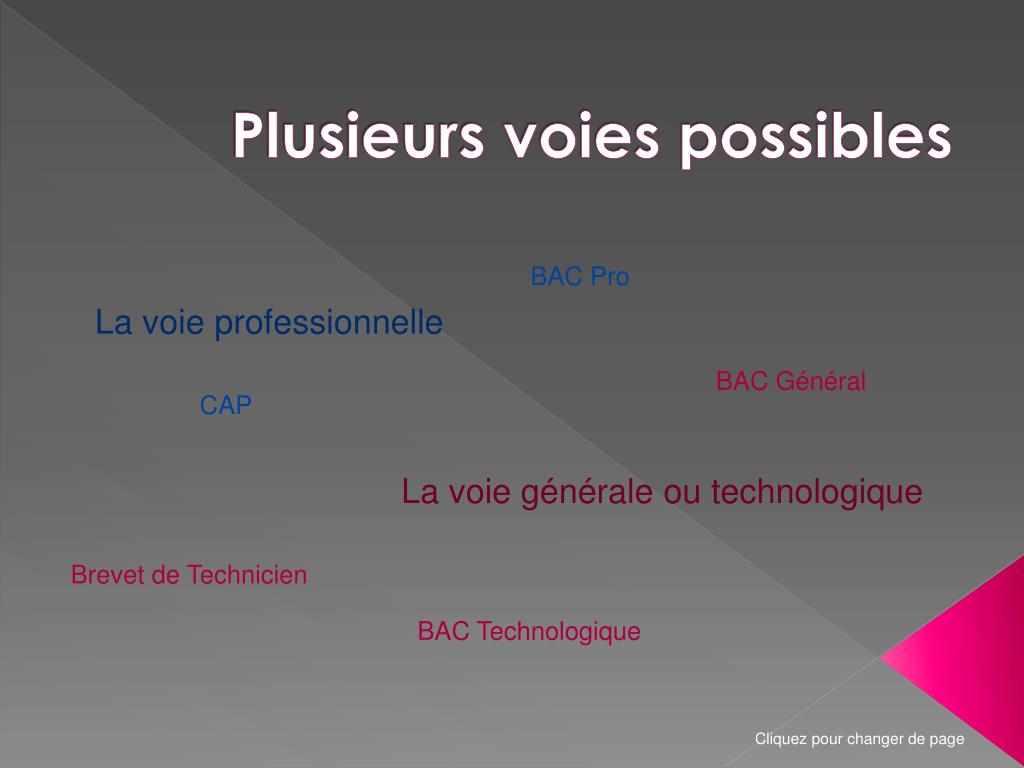 Plusieurs voies possibles

BAC Pro

La voie professionnelle

BAC Général

CAP

La voie générale ou technologique

Brevet de Technicien

BAC Technologique

Cliquez pour changer de page